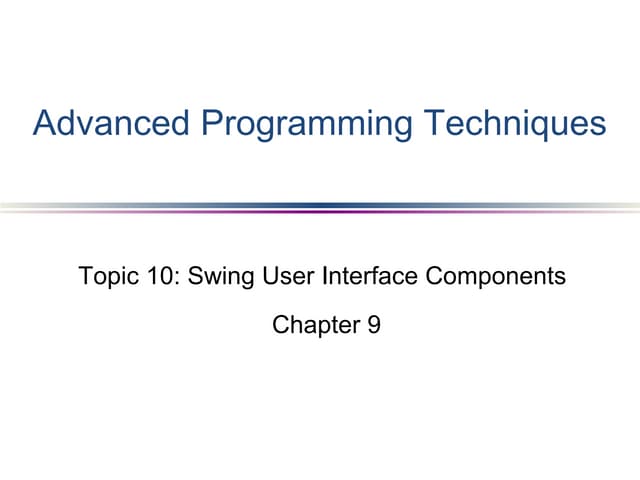 Advanced Programming Techniques

Topic 10: Swing User Interface Components

Chapter 9